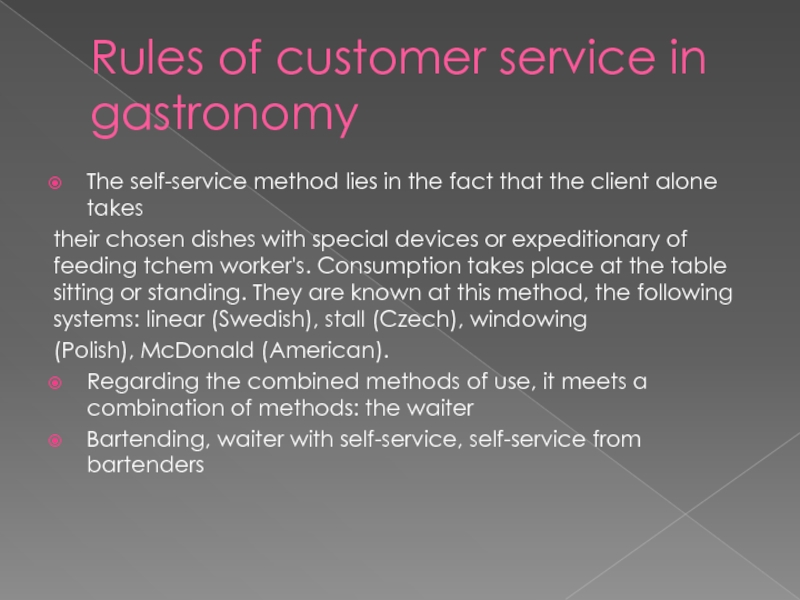 Rules of customer service in gastronomy

The self-service method lies in the fact that the client alone takes

their chosen dishes with special devices or expeditionary of feeding tchem worker's. Consumption takes place at the table sitting or standing. They are known at this method, the following systems: linear (Swedish), stall (Czech), windowing

(Polish), McDonald (American).

Regarding the combined methods of use, it meets a combination of methods: the waiter

Bartending, waiter with self-service, self-service from bartenders